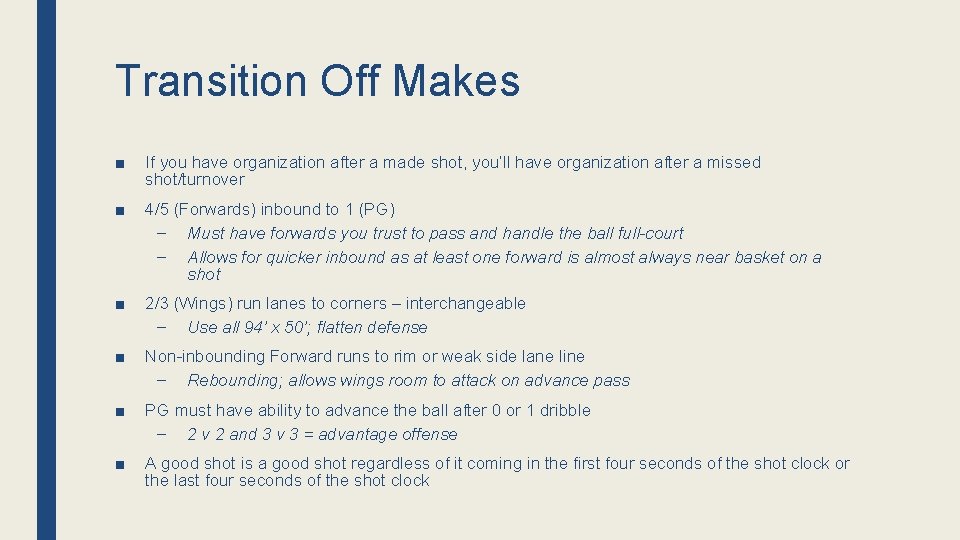 Transition Off Makes

■ If you have organization after a made shot, you'll have organization after a missed shot/turnover

■ 4/5 (Forwards) inbound to 1 (PG)
– Must have forwards you trust to pass and handle the ball full-court
– Allows for quicker inbound as at least one forward is almost always near basket on a shot

■ 2/3 (Wings) run lanes to corners – interchangeable
– Use all 94' x 50'; flatten defense

■ Non-inbounding Forward runs to rim or weak side lane line
– Rebounding; allows wings room to attack on advance pass

■ PG must have ability to advance the ball after 0 or 1 dribble
– 2 v 2 and 3 v 3 = advantage offense

■ A good shot is a good shot regardless of it coming in the first four seconds of the shot clock or the last four seconds of the shot clock